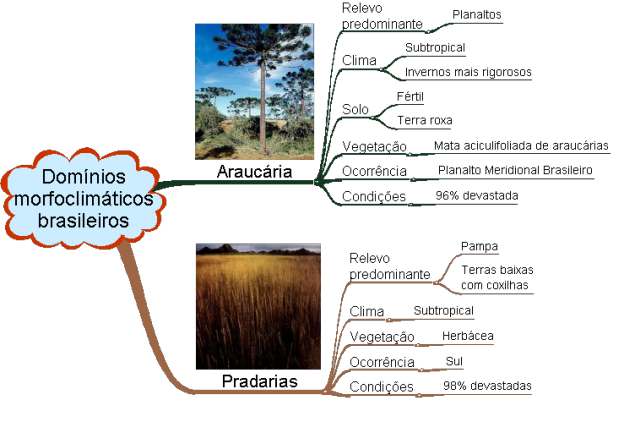 Domínios morfoclimáticos brasileiros

Araucária

Relevo predominante
Planaltos

Clima
Subtropical
Invernos mais rigorosos

Solo
Fértil
Terra roxa

Vegetação
Mata aciculifoliada de araucárias

Ocorrência
Planalto Meridional Brasileiro

Condições
96% devastada

Pradarias

Relevo predominante
Pampa
Terras baixas com coxilhas

Clima
Subtropical

Vegetação
Herbácea

Ocorrência
Sul

Condições
98% devastadas